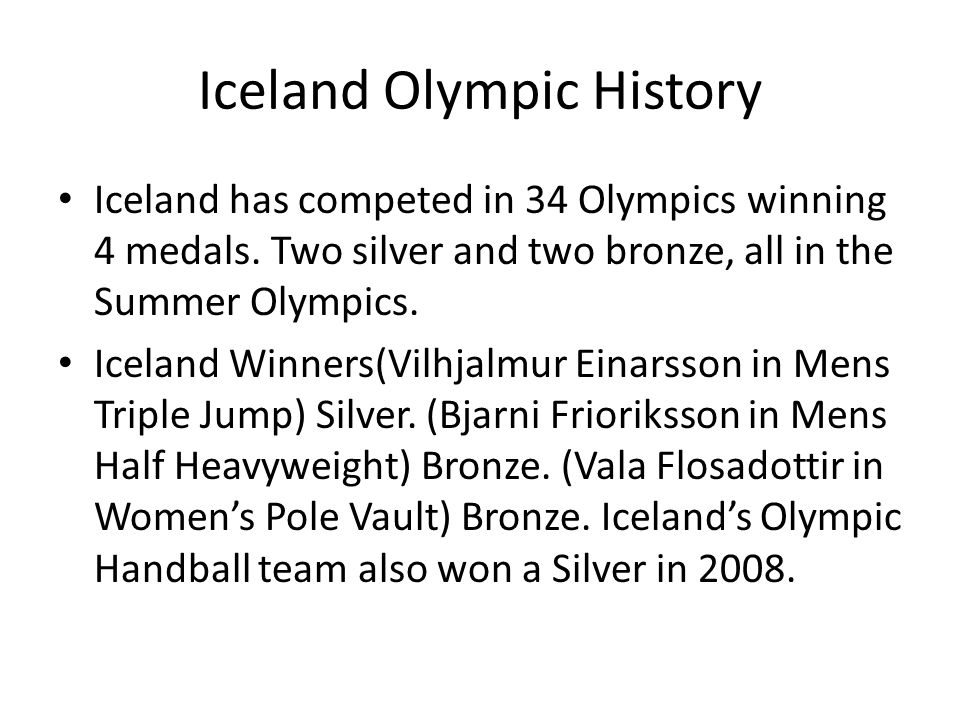 Iceland Olympic History

• Iceland has competed in 34 Olympics winning 4 medals. Two silver and two bronze, all in the Summer Olympics.

• Iceland Winners(Vilhjalmur Einarsson in Mens Triple Jump) Silver. (Bjarni Frioriksson in Mens Half Heavyweight) Bronze. (Vala Flosadottir in Women's Pole Vault) Bronze. Iceland's Olympic Handball team also won a Silver in 2008.